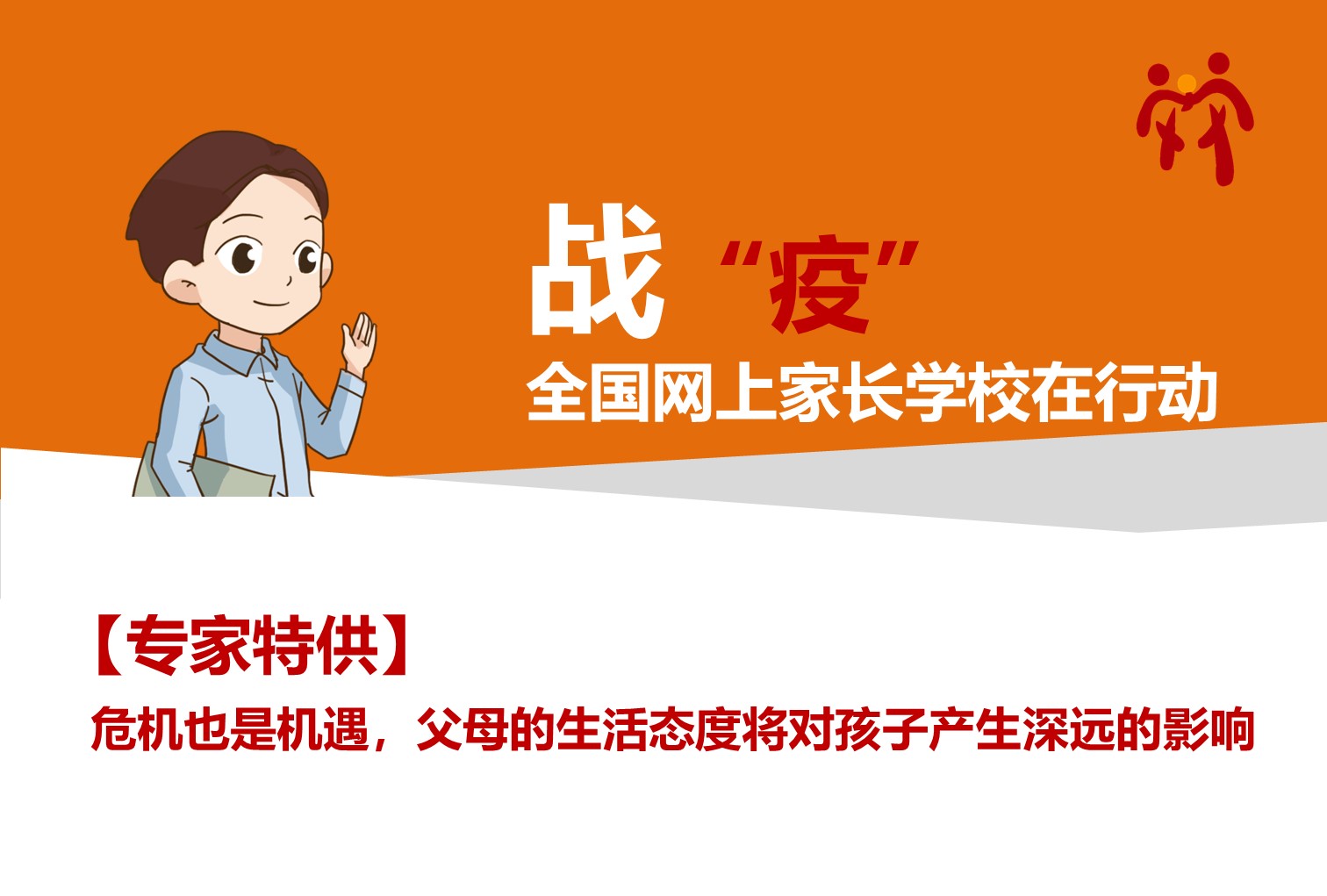 战“疫”
全国网上家长学校在行动

【专家特供】
危机也是机遇，父母的生活态度将对孩子产生深远的影响